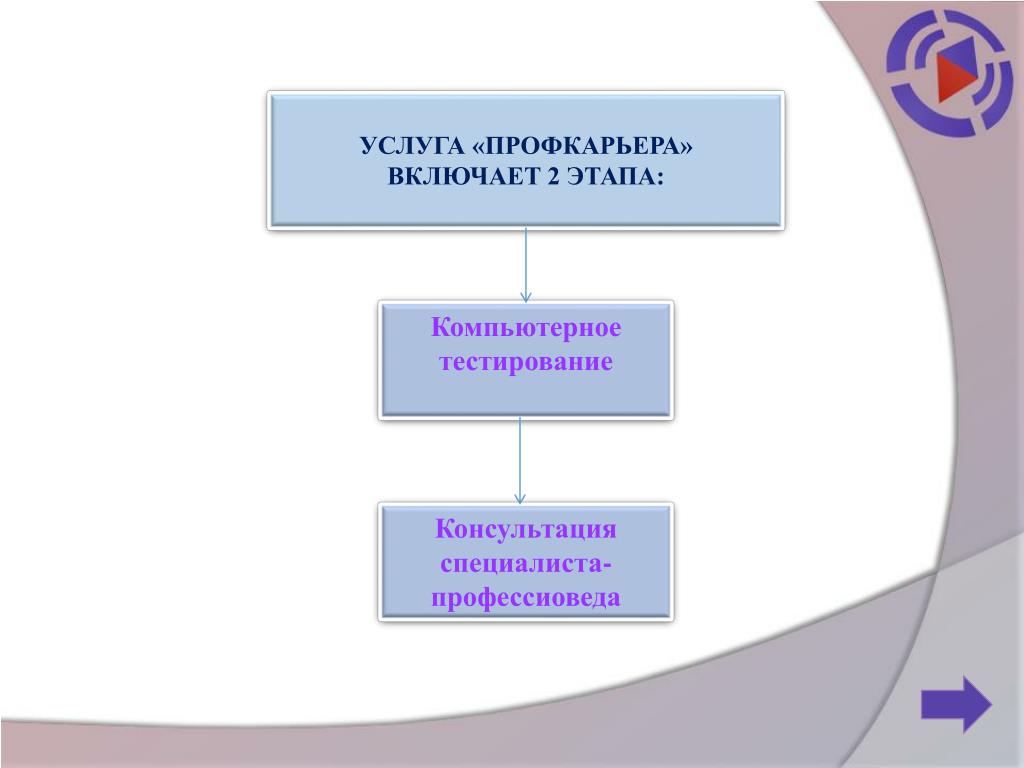 УСЛУГА «ПРОФКАРЬЕРА» ВКЛЮЧАЕТ 2 ЭТАПА:

Компьютерное тестирование

Консультация специалиста-профессиоведа